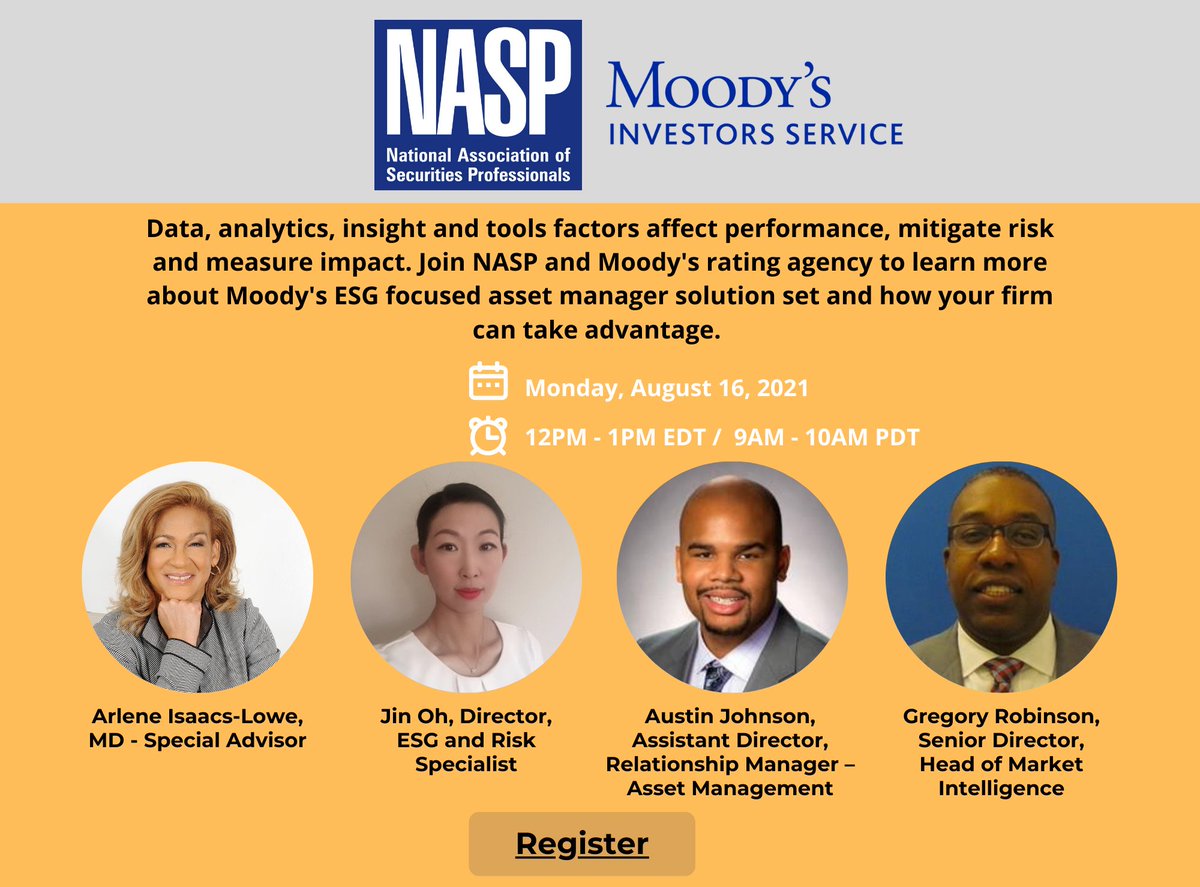 NASP
National Association of Securities Professionals

MOODY'S
INVESTORS SERVICE

Data, analytics, insight and tools factors affect performance, mitigate risk and measure impact. Join NASP and Moody's rating agency to learn more about Moody's ESG focused asset manager solution set and how your firm can take advantage.

Monday, August 16, 2021

12PM - 1PM EDT / 9AM - 10AM PDT

Arlene Isaacs-Lowe, MD - Special Advisor

Jin Oh, Director, ESG and Risk Specialist

Austin Johnson, Assistant Director, Relationship Manager – Asset Management

Gregory Robinson, Senior Director, Head of Market Intelligence

Register